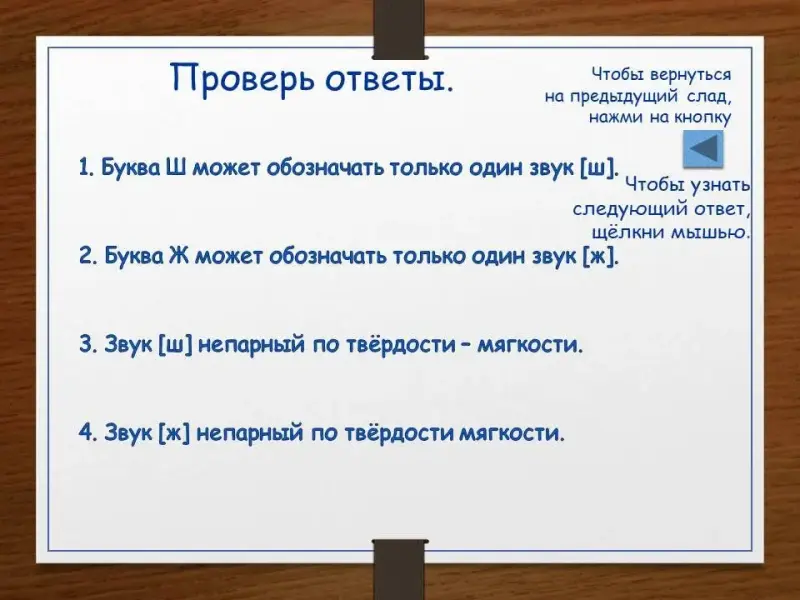 Проверь ответы.

Чтобы вернуться на предыдущий слад, нажми на кнопку

1. Буква Ш может обозначать только один звук [ш].

Чтобы узнать следующий ответ, щёлкни мышью.

2. Буква Ж может обозначать только один звук [ж].

3. Звук [ш] непарный по твёрдости – мягкости.

4. Звук [ж] непарный по твёрдости мягкости.